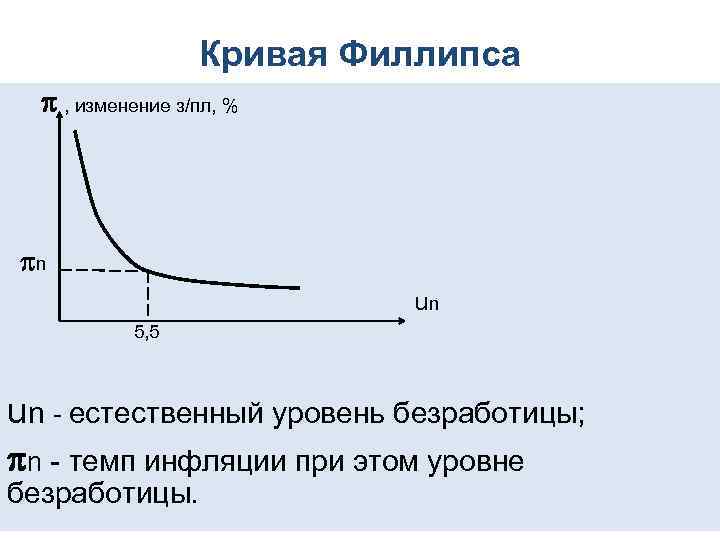 Кривая Филлипса

$\pi$, изменение з/пл, %

$\pi$n

Un

5,5

Un - естественный уровень безработицы;

$\pi$n - темп инфляции при этом уровне безработицы.